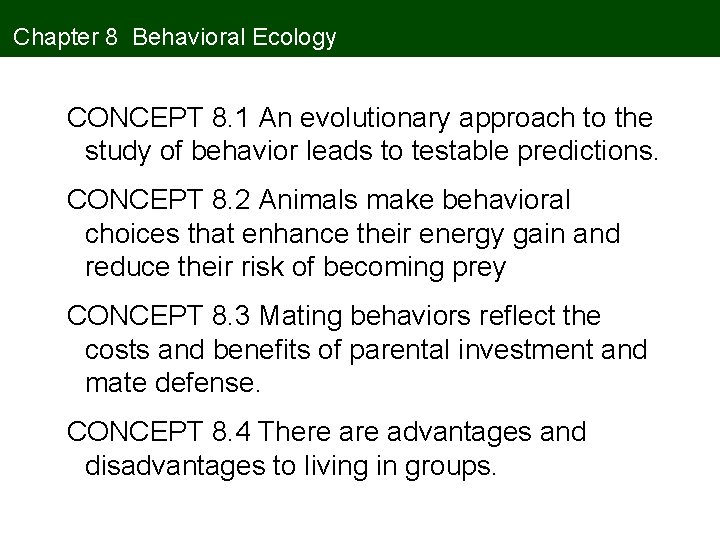 Chapter 8 Behavioral Ecology

CONCEPT 8.1 An evolutionary approach to the study of behavior leads to testable predictions.

CONCEPT 8.2 Animals make behavioral choices that enhance their energy gain and reduce their risk of becoming prey

CONCEPT 8.3 Mating behaviors reflect the costs and benefits of parental investment and mate defense.

CONCEPT 8.4 There are advantages and disadvantages to living in groups.